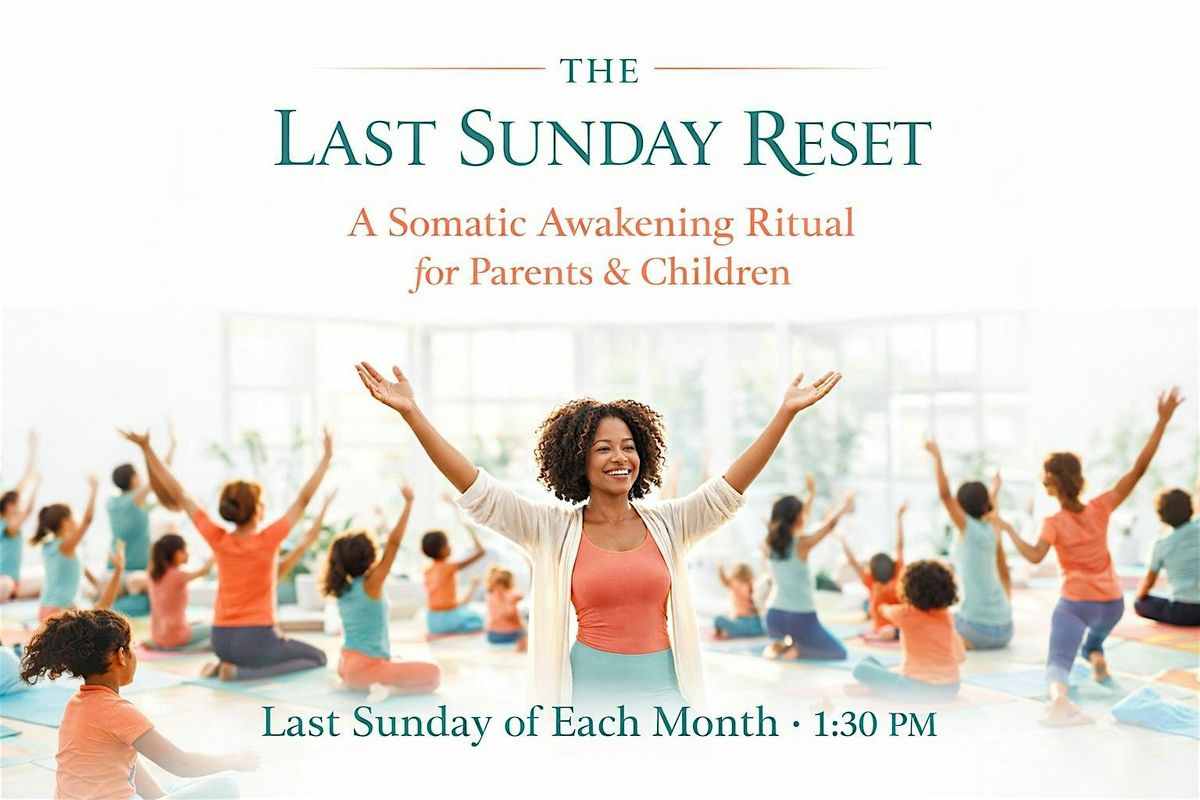 THE
LAST SUNDAY RESET
A Somatic Awakening Ritual
for Parents & Children

Last Sunday of Each Month · 1:30 PM